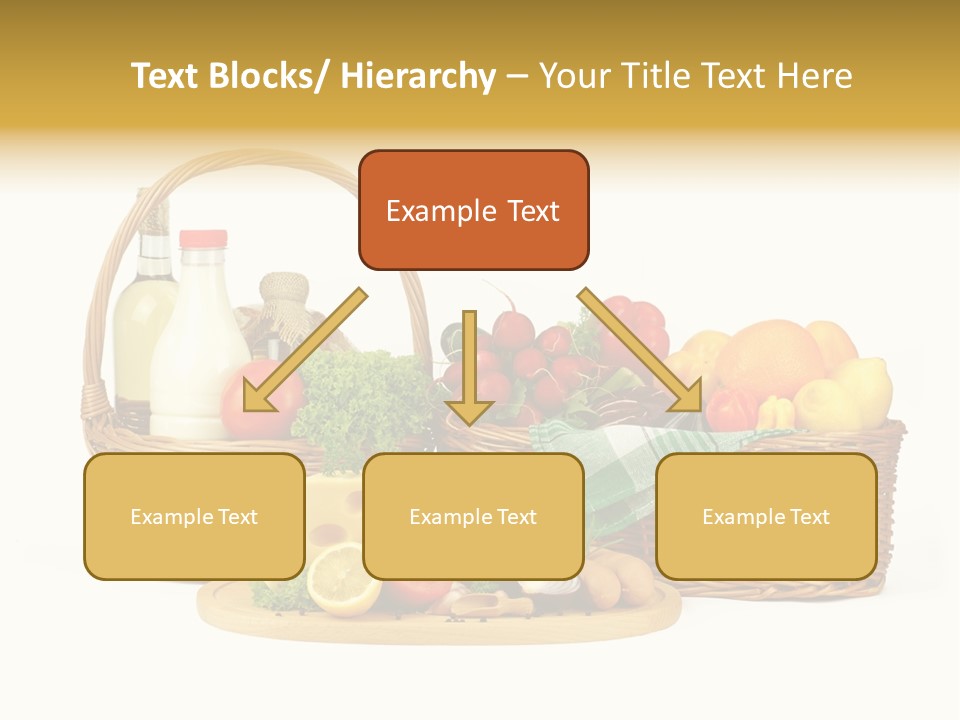 Text Blocks/ Hierarchy – Your Title Text Here

Example Text

Example Text

Example Text

Example Text